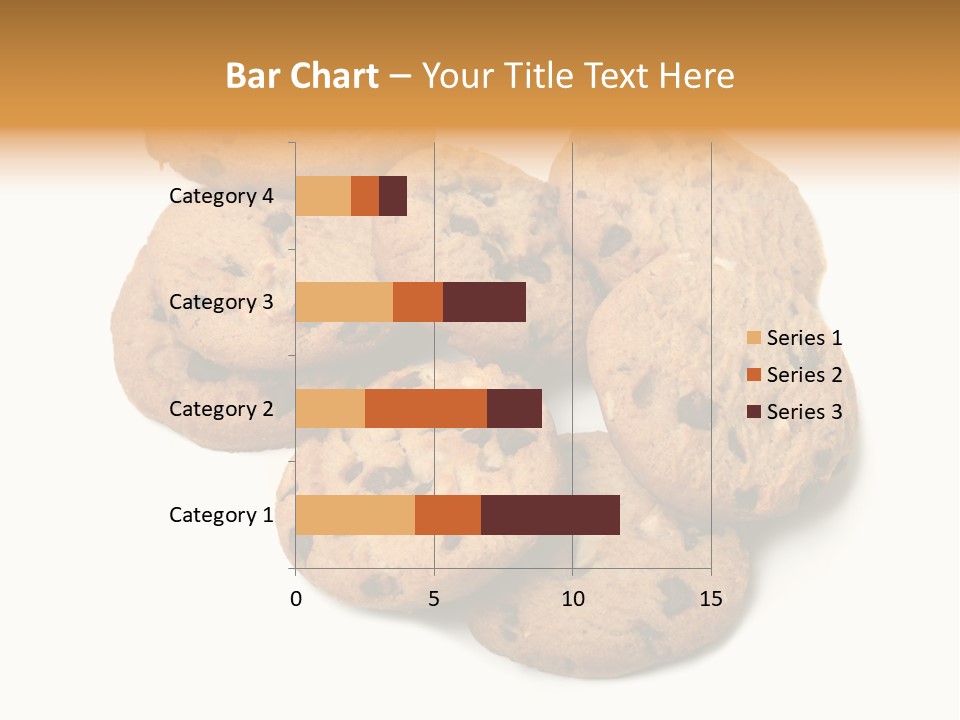 Bar Chart – Your Title Text Here

Category 4
Category 3
Category 2
Category 1

0
5
10
15

Series 1
Series 2
Series 3